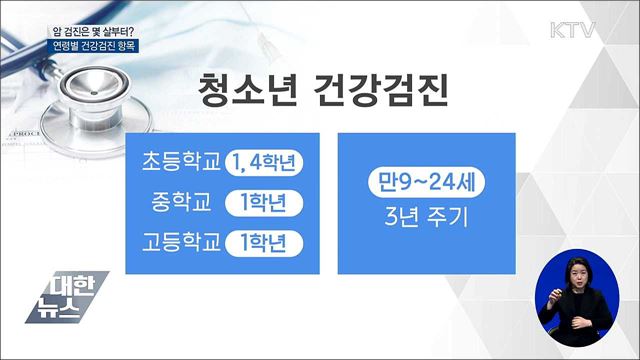 암 검진은 몇 살부터?
연령별 건강검진 항목

KTV

청소년 건강검진

초등학교 1, 4학년
중학교 1학년
고등학교 1학년

만9~24세
3년 주기

대한
뉴스